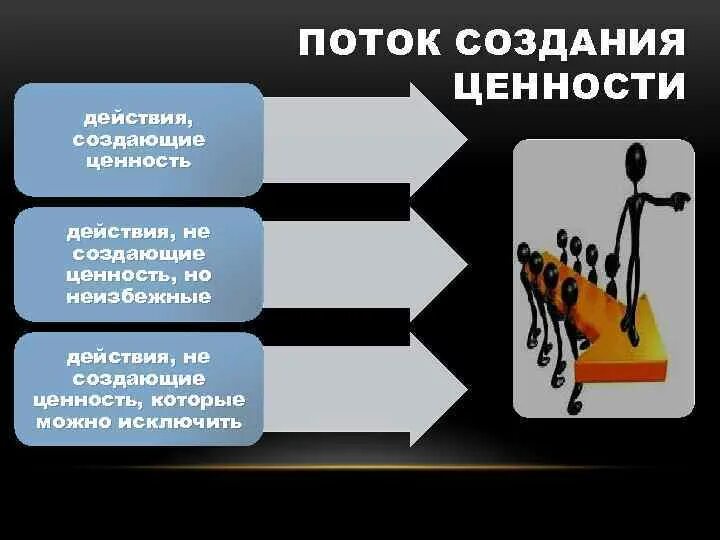 ПОТОК СОЗДАНИЯ ЦЕННОСТИ

действия, создающие ценность

действия, не создающие ценность, но неизбежные

действия, не создающие ценность, которые можно исключить